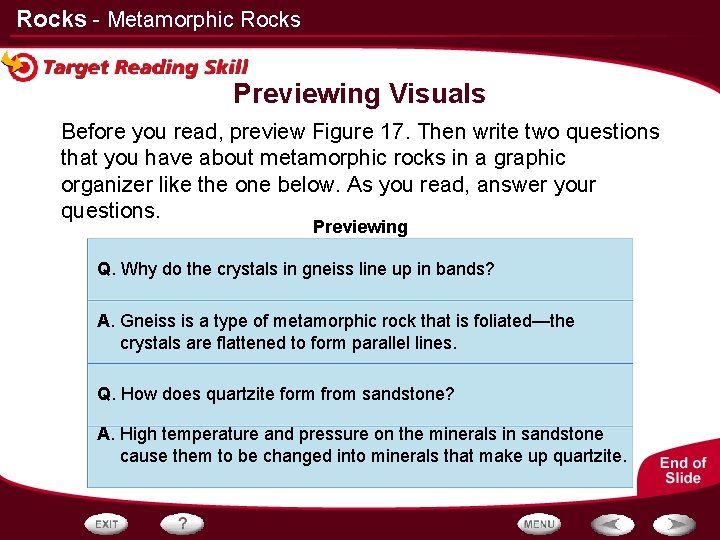 Rocks - Metamorphic Rocks

Target Reading Skill

Previewing Visuals

Before you read, preview Figure 17. Then write two questions that you have about metamorphic rocks in a graphic organizer like the one below. As you read, answer your questions.

Previewing

Q. Why do the crystals in gneiss line up in bands?

A. Gneiss is a type of metamorphic rock that is foliated—the crystals are flattened to form parallel lines.

Q. How does quartzite form from sandstone?

A. High temperature and pressure on the minerals in sandstone cause them to be changed into minerals that make up quartzite.

End of Slide

EXIT

?

MENU